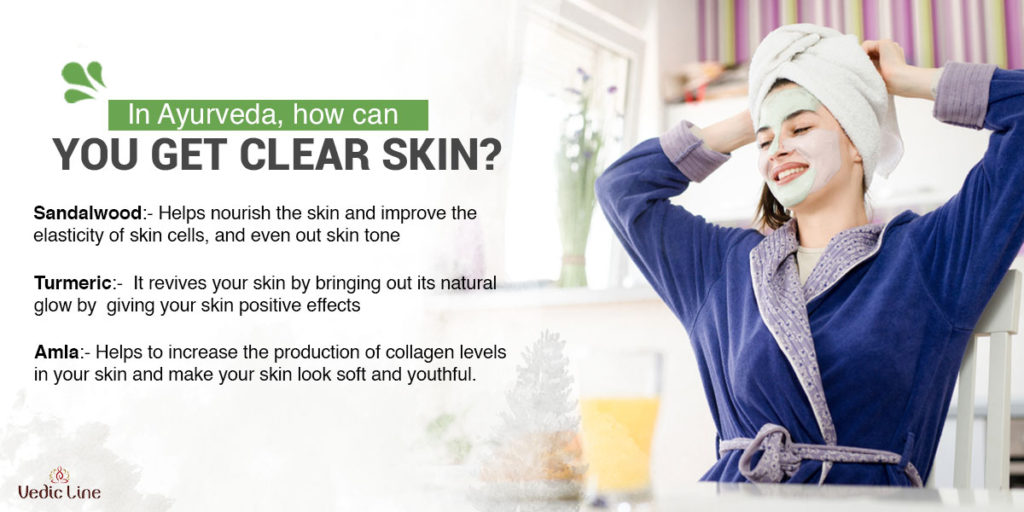 In Ayurveda, how can
YOU GET CLEAR SKIN?

Sandalwood:- Helps nourish the skin and improve the elasticity of skin cells, and even out skin tone

Turmeric:- It revives your skin by bringing out its natural glow by giving your skin positive effects

Amla:- Helps to increase the production of collagen levels in your skin and make your skin look soft and youthful.

Vedic Line